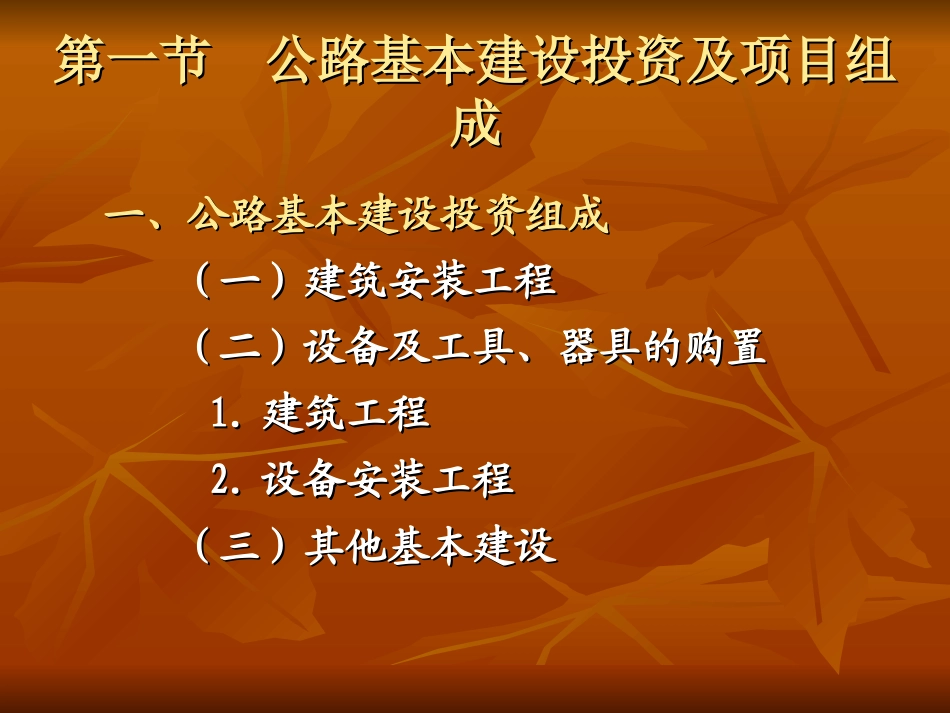 第一节 公路基本建设投资及项目组成

一、公路基本建设投资组成

（一）建筑安装工程

（二）设备及工具、器具的购置

1. 建筑工程

2. 设备安装工程

（三）其他基本建设